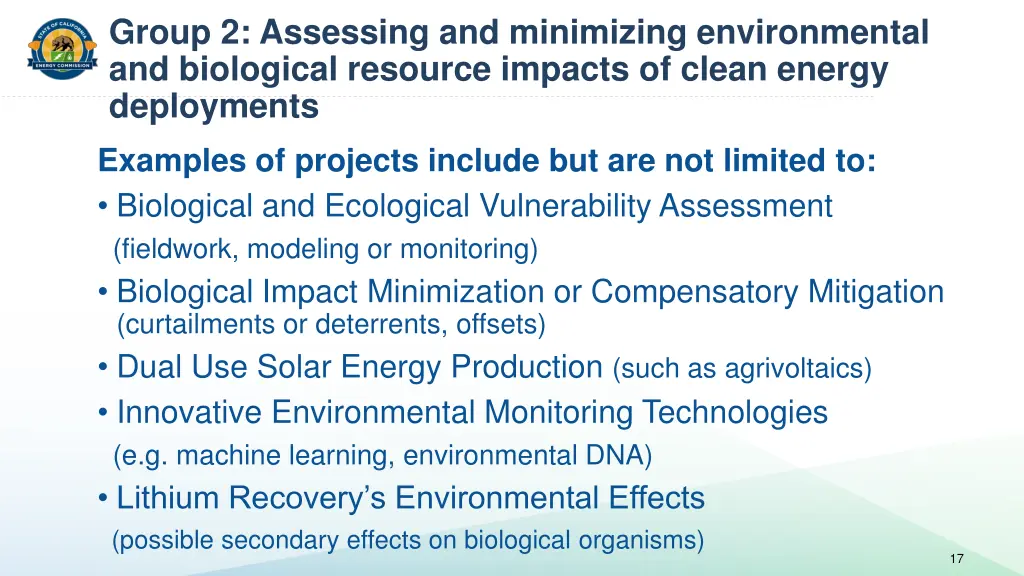 STATE OF CALIFORNIA
ENERGY COMMISSION

Group 2: Assessing and minimizing environmental and biological resource impacts of clean energy deployments

Examples of projects include but are not limited to:

• Biological and Ecological Vulnerability Assessment (fieldwork, modeling or monitoring)
• Biological Impact Minimization or Compensatory Mitigation (curtailments or deterrents, offsets)
• Dual Use Solar Energy Production (such as agrivoltaics)
• Innovative Environmental Monitoring Technologies (e.g. machine learning, environmental DNA)
• Lithium Recovery’s Environmental Effects (possible secondary effects on biological organisms)

17